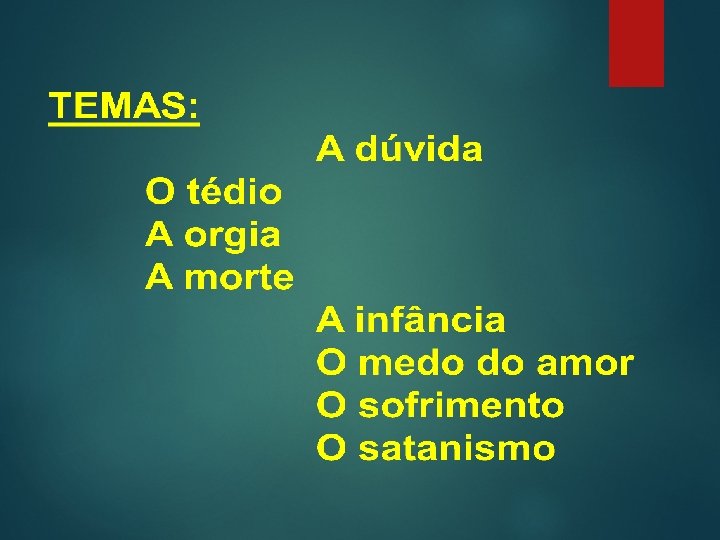 TEMAS:

A dúvida

O tédio
A orgia
A morte

A infância
O medo do amor
O sofrimento
O satanismo